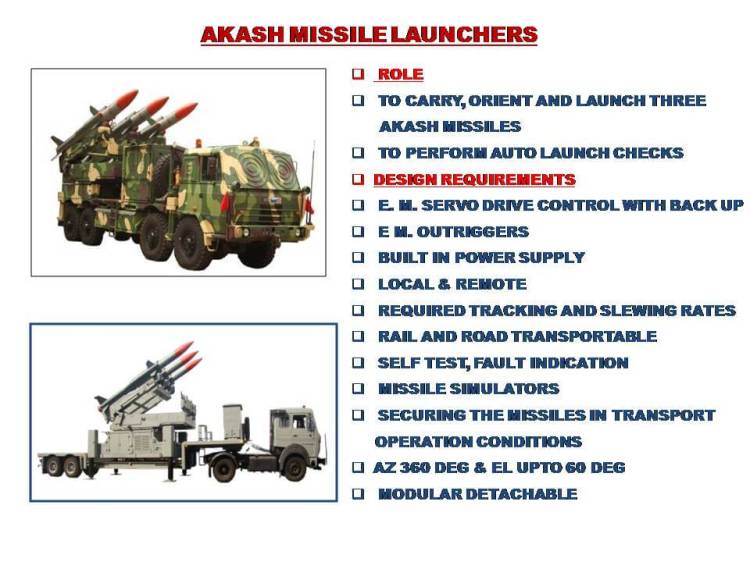 AKASH MISSILE LAUNCHERS

❑ ROLE
❑ TO CARRY, ORIENT AND LAUNCH THREE AKASH MISSILES
❑ TO PERFORM AUTO LAUNCH CHECKS
❑ DESIGN REQUIREMENTS
❑ E. M. SERVO DRIVE CONTROL WITH BACK UP
❑ E M. OUTRIGGERS
❑ BUILT IN POWER SUPPLY
❑ LOCAL & REMOTE
❑ REQUIRED TRACKING AND SLEWING RATES
❑ RAIL AND ROAD TRANSPORTABLE
❑ SELF TEST, FAULT INDICATION
❑ MISSILE SIMULATORS
❑ SECURING THE MISSILES IN TRANSPORT OPERATION CONDITIONS
❑ AZ 360 DEG & EL UPTO 60 DEG
❑ MODULAR DETACHABLE